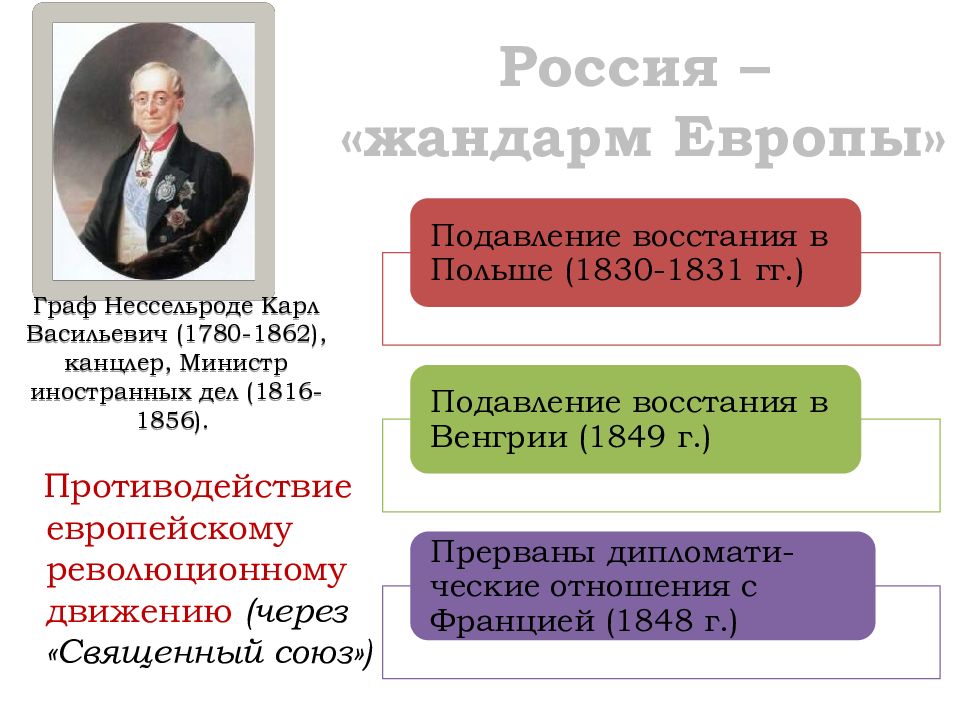 Россия – «жандарм Европы»

Граф Нессельроде Карл Васильевич (1780-1862), канцлер, Министр иностранных дел (1816-1856).

Противодействие европейскому революционному движению (через «Священный союз»)

Подавление восстания в Польше (1830-1831 гг.)

Подавление восстания в Венгрии (1849 г.)

Прерваны дипломатические отношения с Францией (1848 г.)